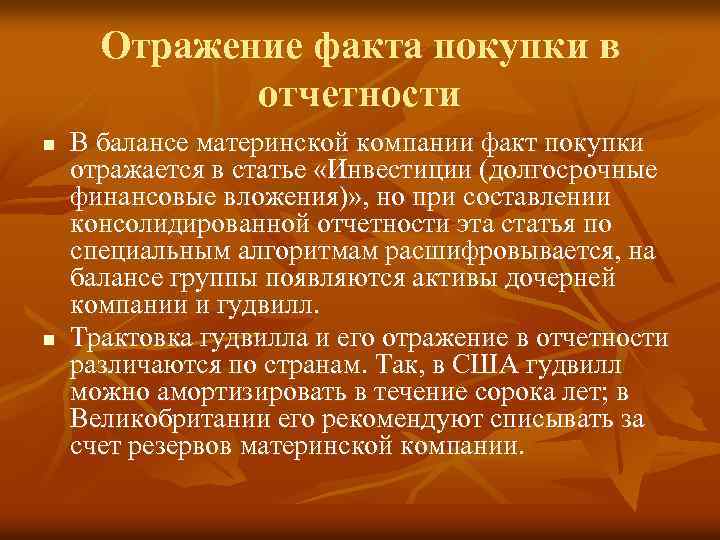 Отражение факта покупки в отчетности

■ В балансе материнской компании факт покупки отражается в статье «Инвестиции (долгосрочные финансовые вложения)», но при составлении консолидированной отчетности эта статья по специальным алгоритмам расшифровывается, на балансе группы появляются активы дочерней компании и гудвилл.

■ Трактовка гудвилла и его отражение в отчетности различаются по странам. Так, в США гудвилл можно амортизировать в течение сорока лет; в Великобритании его рекомендуют списывать за счет резервов материнской компании.